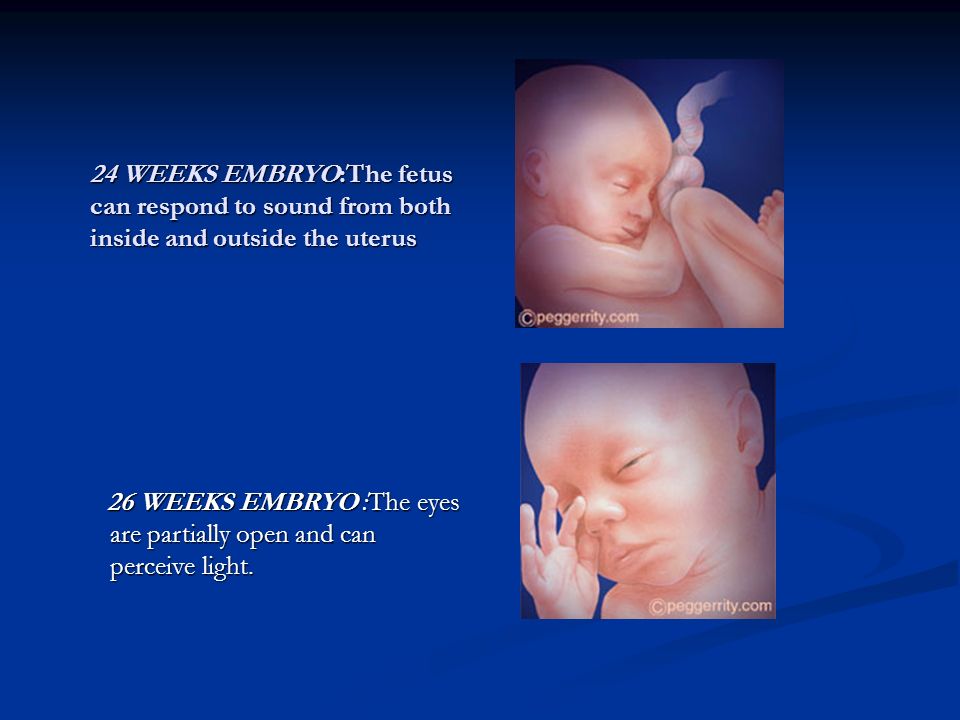 24 WEEKS EMBRYO:The fetus can respond to sound from both inside and outside the uterus

©peggerrity.com

26 WEEKS EMBRYO :The eyes are partially open and can perceive light.

©peggerrity.com